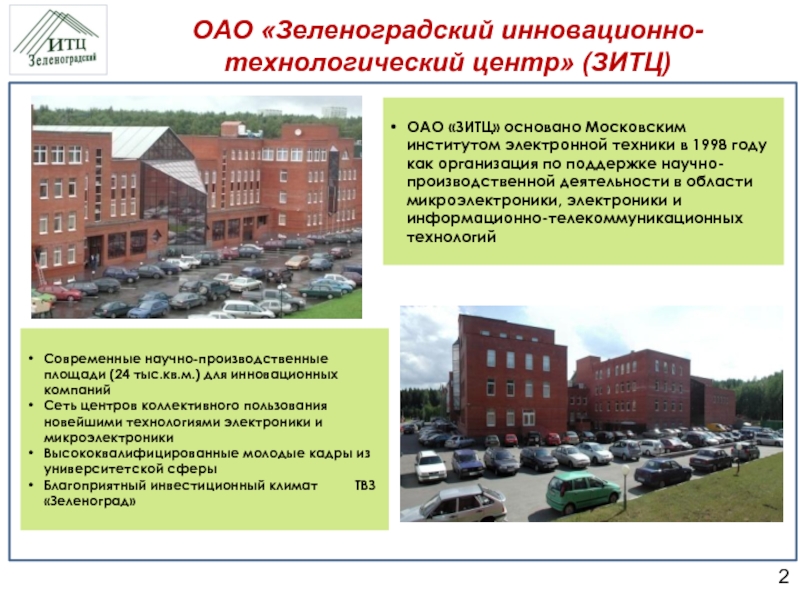 ИТЦ
Зеленоградский

ОАО «Зеленоградский инновационно-технологический центр» (ЗИТЦ)

• ОАО «ЗИТЦ» основано Московским институтом электронной техники в 1998 году как организация по поддержке научно-производственной деятельности в области микроэлектроники, электроники и информационно-телекоммуникационных технологий

• Современные научно-производственные площади (24 тыс.кв.м.) для инновационных компаний
• Сеть центров коллективного пользования новейшими технологиями электроники и микроэлектроники
• Высококвалифицированные молодые кадры из университетской сферы
• Благоприятный инвестиционный климат ТВЗ «Зеленоград»

2